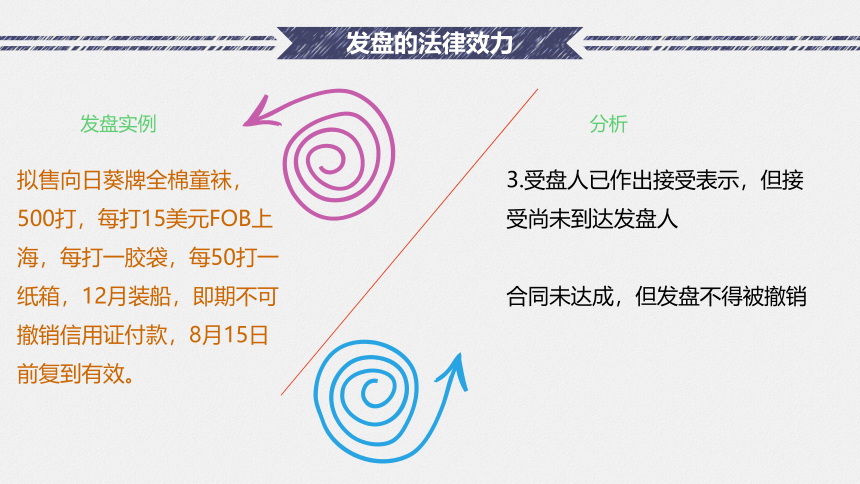 发盘的法律效力

发盘实例

拟售向日葵牌全棉童袜，500打，每打15美元FOB上海，每打一胶袋，每50打一纸箱，12月装船，即期不可撤销信用证付款，8月15日前复到有效。

分析

3.受盘人已作出接受表示，但接受尚未到达发盘人

合同未达成，但发盘不得被撤销